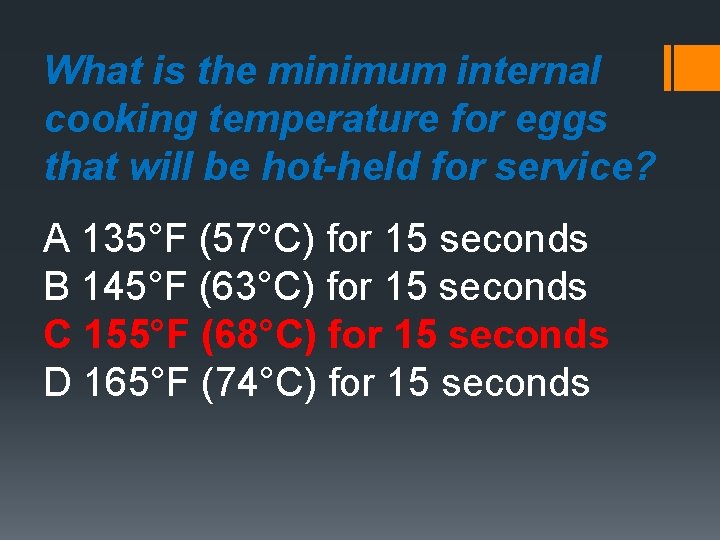 What is the minimum internal cooking temperature for eggs that will be hot-held for service?

A 135°F (57°C) for 15 seconds
B 145°F (63°C) for 15 seconds
C 155°F (68°C) for 15 seconds
D 165°F (74°C) for 15 seconds